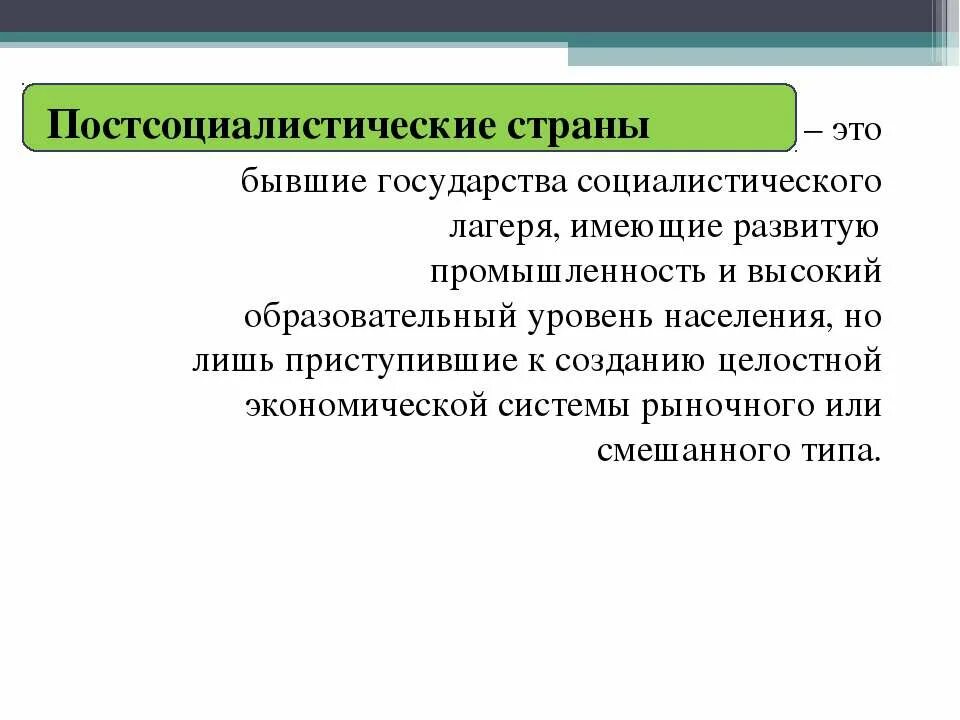 Постсоциалистические страны

– это бывшие государства социалистического лагеря, имеющие развитую промышленность и высокий образовательный уровень населения, но лишь приступившие к созданию целостной экономической системы рыночного или смешанного типа.